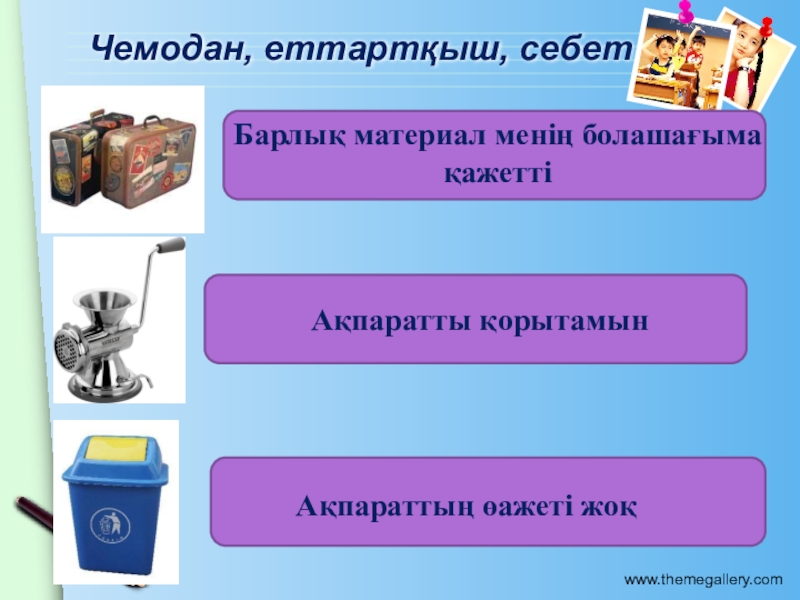 Чемодан, еттартқыш, себет

Барлық материал менің болашағыма қажетті

Ақпаратты қорытамын

Ақпараттың өажеті жоқ

www.themegallery.com